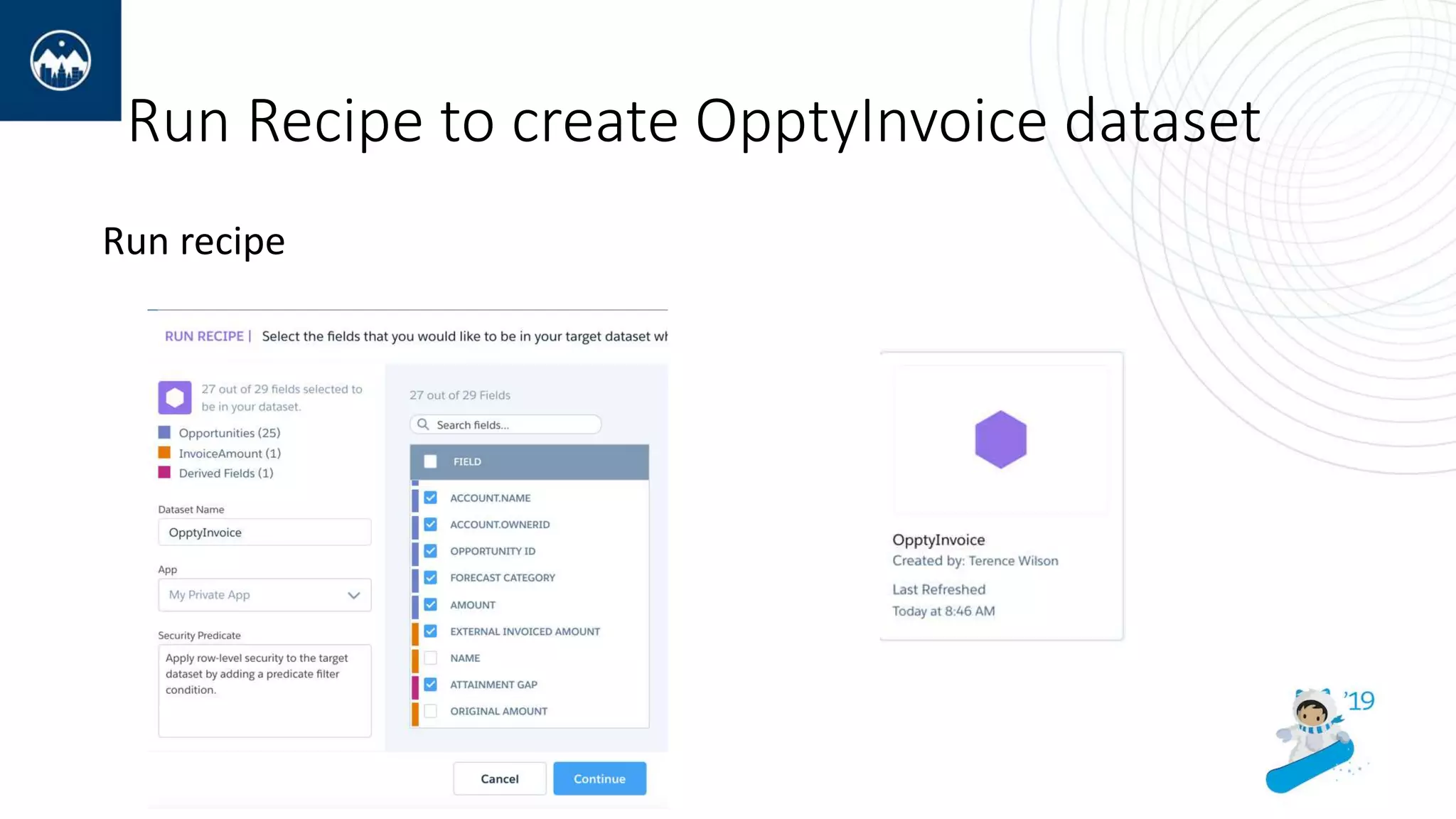 Run Recipe to create OpptyInvoice dataset

Run recipe

RUN RECIPE | Select the fields that you would like to be in your target dataset wh

27 out of 29 fields selected to be in your dataset.

Opportunities (25)
InvoiceAmount (1)
Derived Fields (1)

Dataset Name
OpptyInvoice

App
My Private App

Security Predicate
Apply row-level security to the target dataset by adding a predicate filter condition.

27 out of 29 Fields

Search fields...

FIELD
ACCOUNT.NAME
ACCOUNT.OWNERID
OPPORTUNITY ID
FORECAST CATEGORY
AMOUNT
EXTERNAL INVOICED AMOUNT
NAME
ATTAINMENT GAP
ORIGINAL AMOUNT

Cancel
Continue

OpptyInvoice
Created by: Terence Wilson
Last Refreshed
Today at 8:46 AM

'19